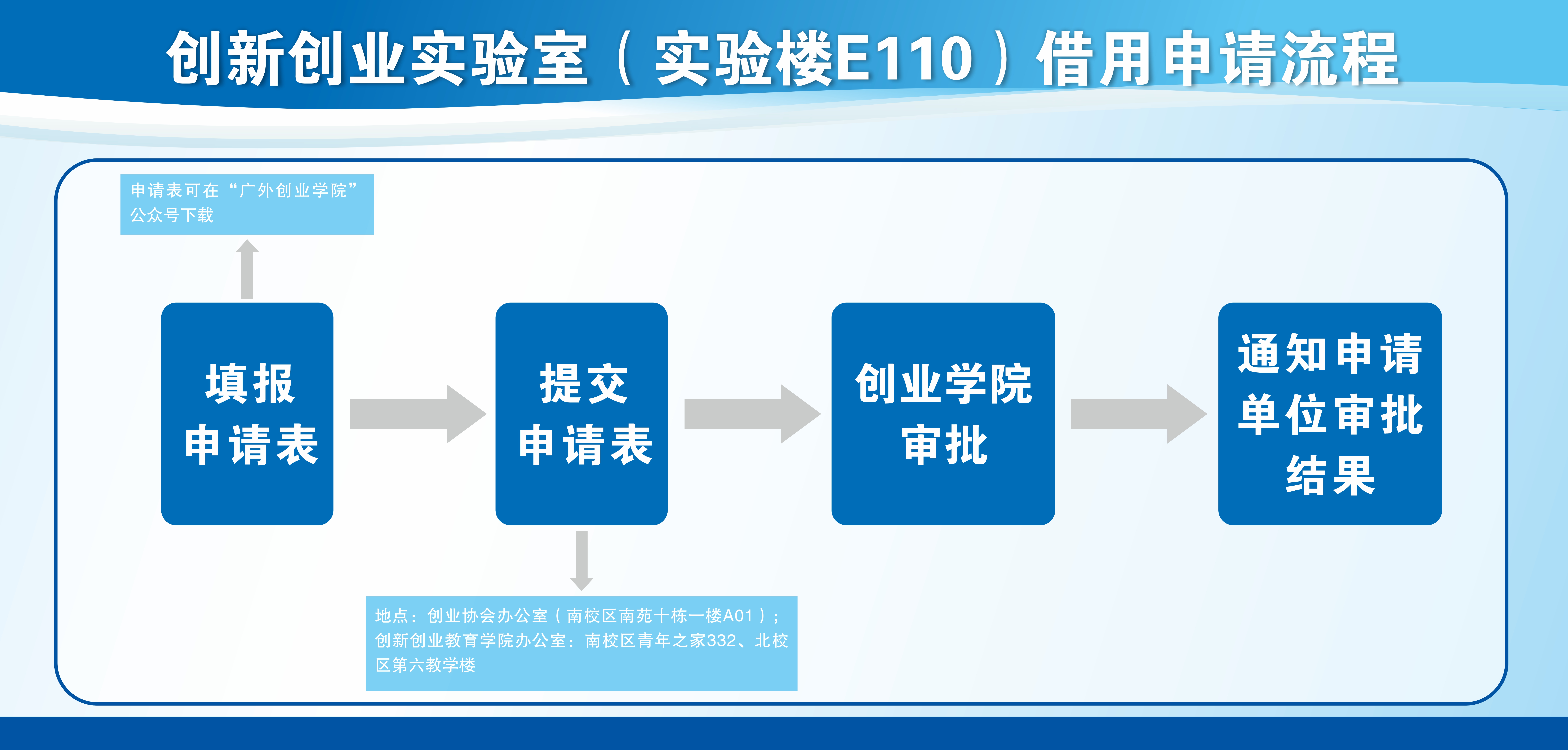 创新创业实验室（实验楼E110）借用申请流程

申请表可在“广外创业学院”公众号下载

填报申请表

提交申请表

创业学院审批

通知申请单位审批结果

地点：创业协会办公室（南校区南苑十栋一楼A01）；创新创业教育学院办公室：南校区青年之家332、北校区第六教学楼